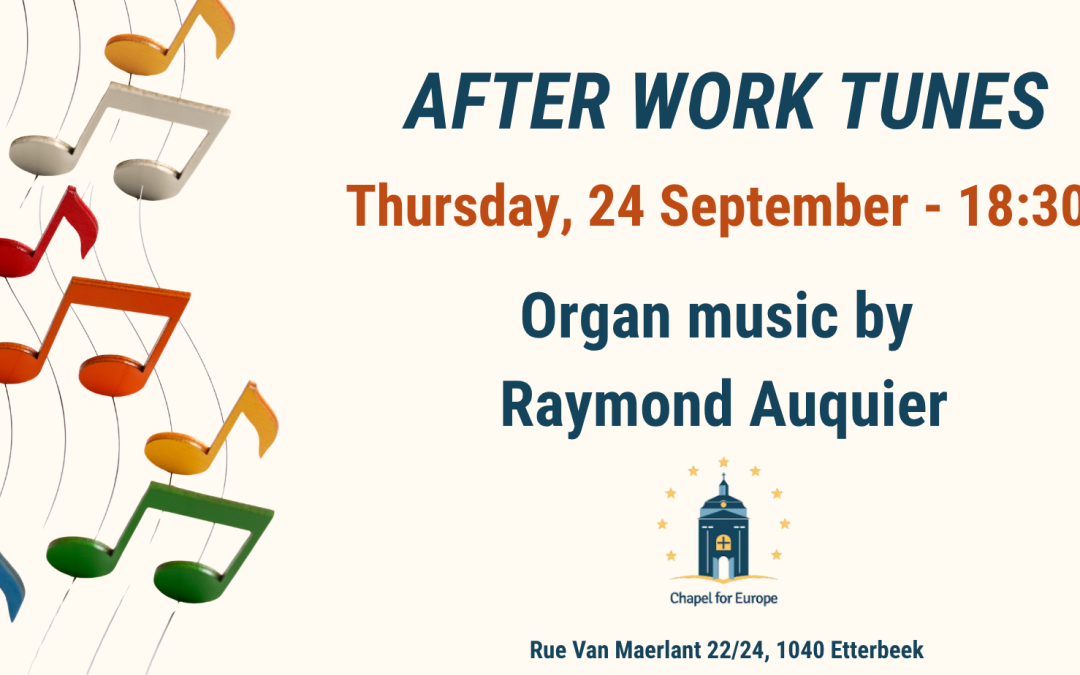 AFTER WORK TUNES

Thursday, 24 September - 18:30

Organ music by Raymond Auquier

Chapel for Europe

Rue Van Maerlant 22/24, 1040 Etterbeek